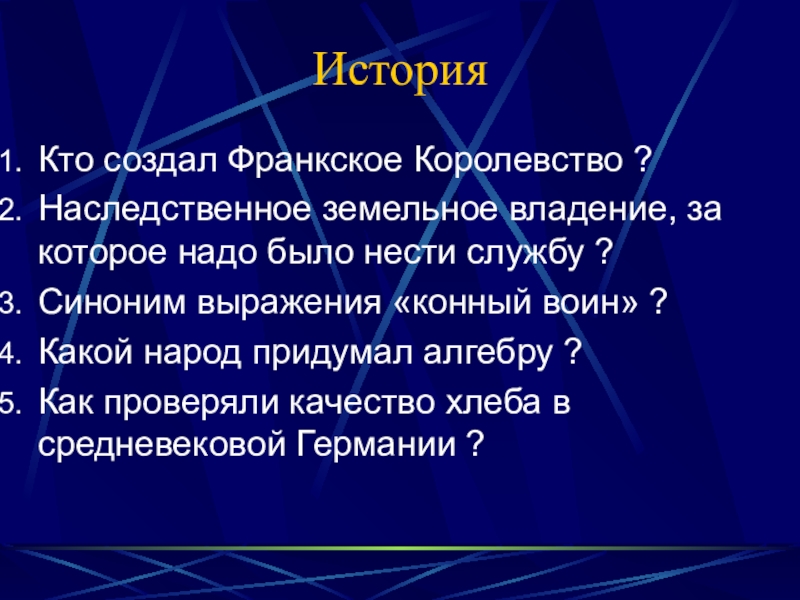 История

1. Кто создал Франкское Королевство ?
2. Наследственное земельное владение, за которое надо было нести службу ?
3. Синоним выражения «конный воин» ?
4. Какой народ придумал алгебру ?
5. Как проверяли качество хлеба в средневековой Германии ?